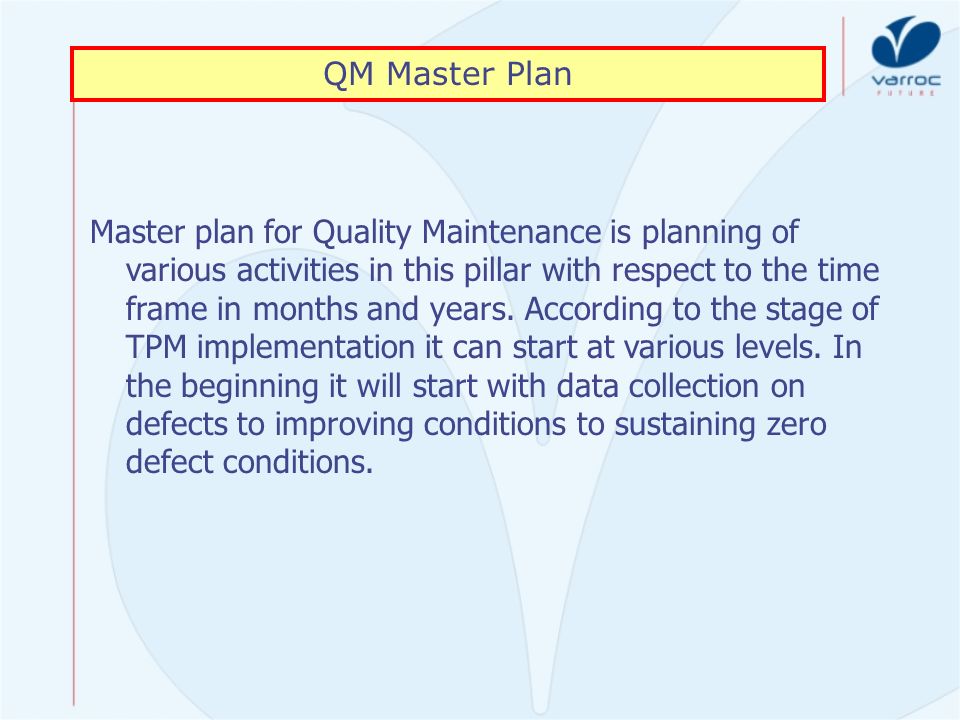 QM Master Plan

varroc
FUTURE

Master plan for Quality Maintenance is planning of various activities in this pillar with respect to the time frame in months and years. According to the stage of TPM implementation it can start at various levels. In the beginning it will start with data collection on defects to improving conditions to sustaining zero defect conditions.